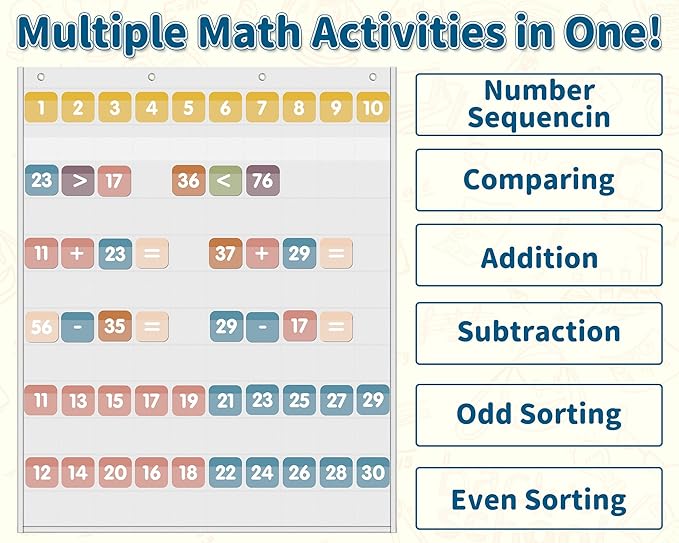 Multiple Math Activities in One!

1 2 3 4 5 6 7 8 9 10

23 > 17   36 < 76

11 + 23 =   37 + 29 =

56 - 35 =   29 - 17 =

11 13 15 17 19 21 23 25 27 29

12 14 20 16 18 22 24 26 28 30

Number Sequencin

Comparing

Addition

Subtraction

Odd Sorting

Even Sorting